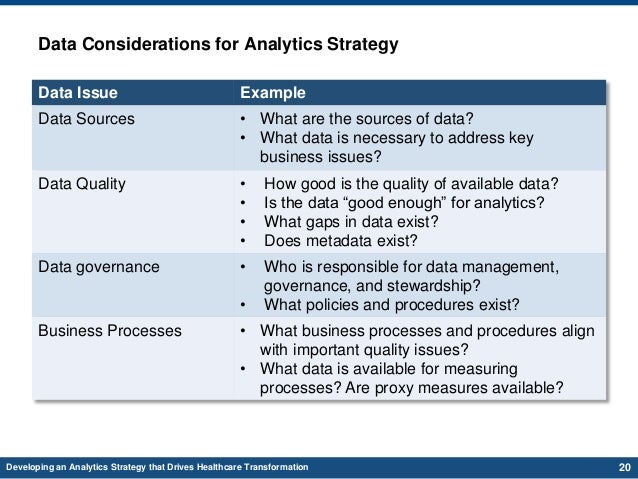 Data Considerations for Analytics Strategy

| Data Issue | Example |
|---|---|
| Data Sources | • What are the sources of data? • What data is necessary to address key business issues? |
| Data Quality | • How good is the quality of available data? • Is the data “good enough” for analytics? • What gaps in data exist? • Does metadata exist? |
| Data governance | • Who is responsible for data management, governance, and stewardship? • What policies and procedures exist? |
| Business Processes | • What business processes and procedures align with important quality issues? • What data is available for measuring processes? Are proxy measures available? |

Developing an Analytics Strategy that Drives Healthcare Transformation 20